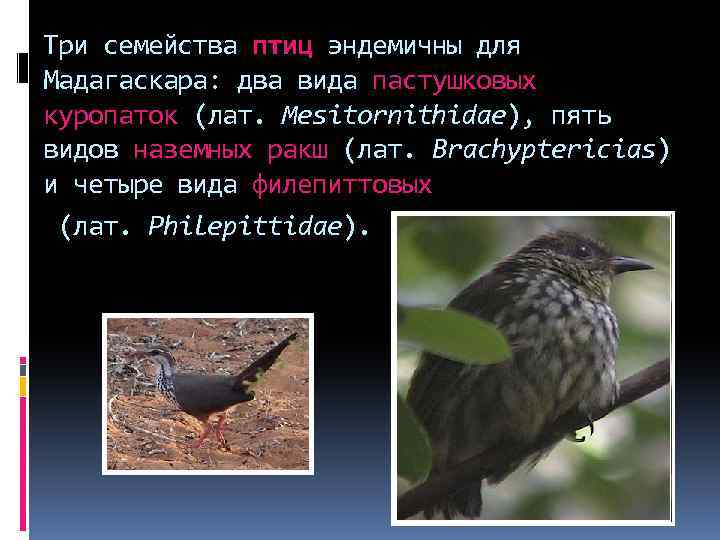 Три семейства птиц эндемичны для Мадагаскара: два вида пастушковых куропаток (лат. Mesitornithidae), пять видов наземных ракш (лат. Brachyptericias) и четыре вида филепиттовых (лат. Philepittidae).